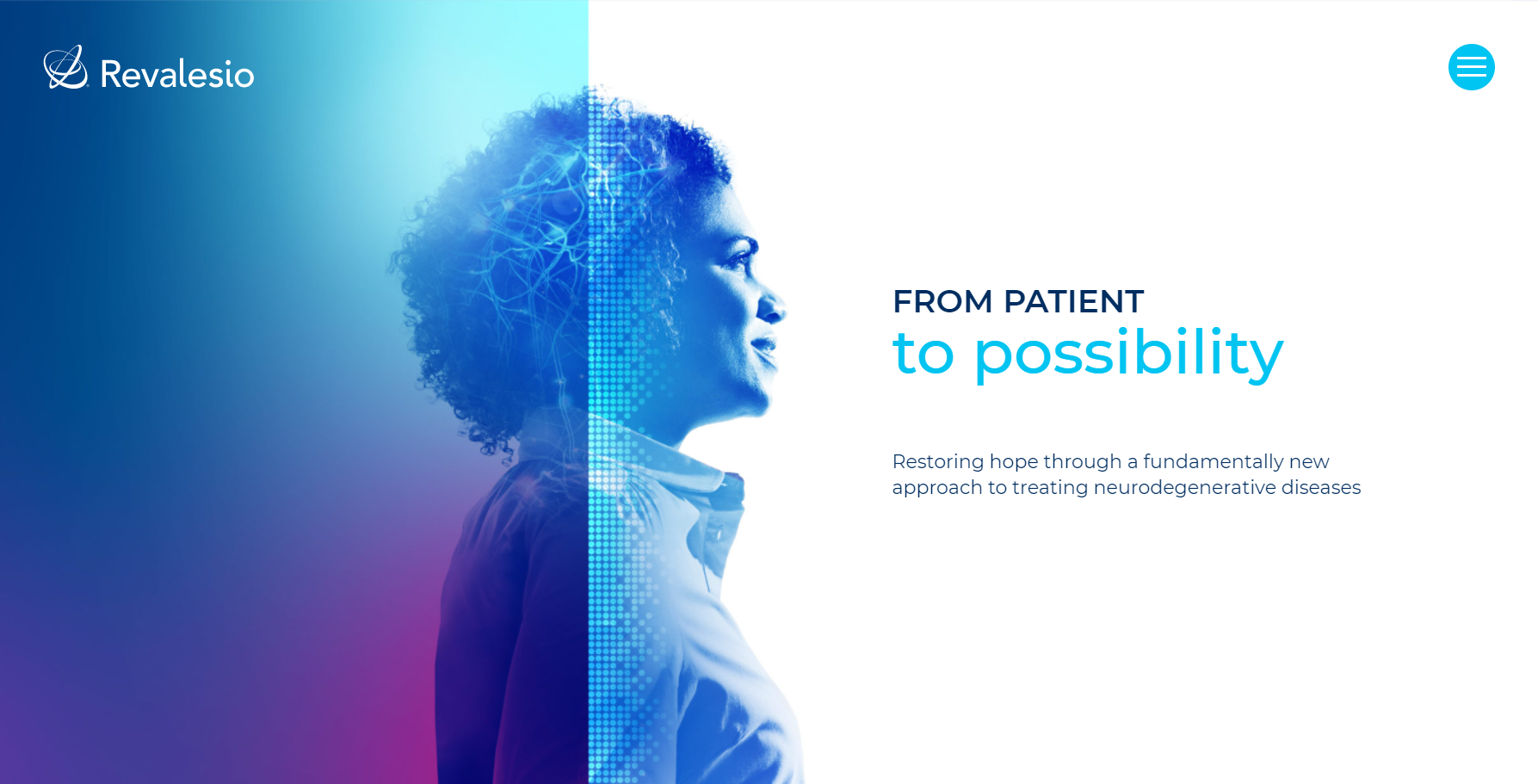 Revalesio

FROM PATIENT
to possibility

Restoring hope through a fundamentally new approach to treating neurodegenerative diseases